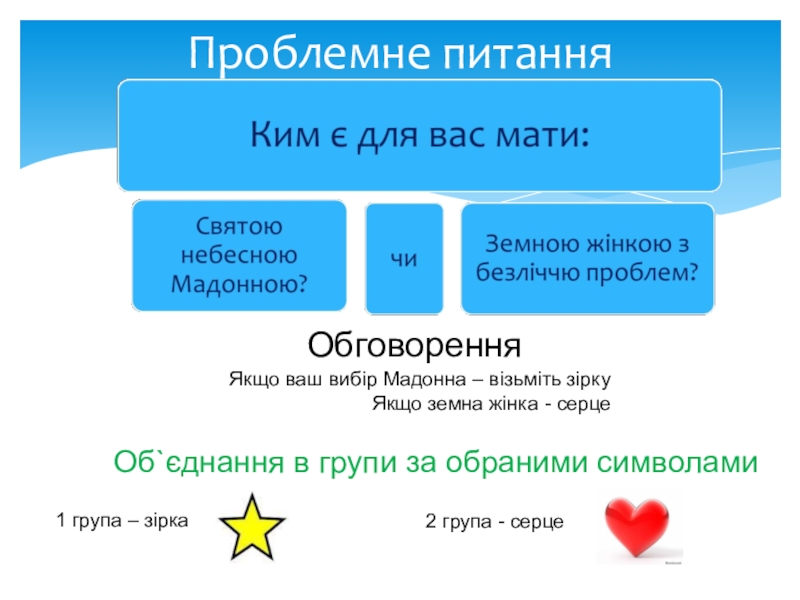 Проблемне питання

Ким є для вас мати:

Святою небесною Мадонною?

чи

Земною жінкою з безліччю проблем?

Обговорення

Якщо ваш вибір Мадонна – візьміть зірку

Якщо земна жінка - серце

Об`єднання в групи за обраними символами

1 група – зірка

2 група - серце